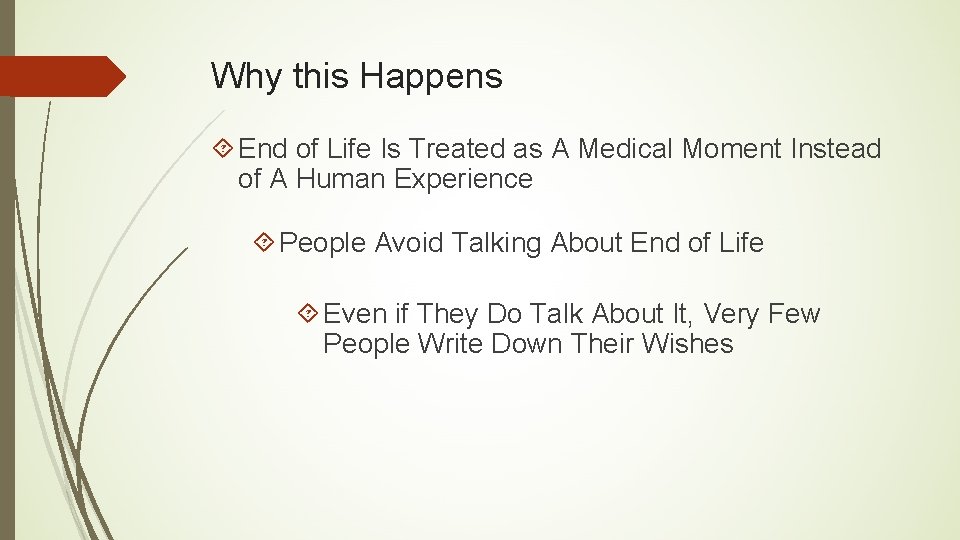 Why this Happens

End of Life Is Treated as A Medical Moment Instead of A Human Experience

People Avoid Talking About End of Life

Even if They Do Talk About It, Very Few People Write Down Their Wishes